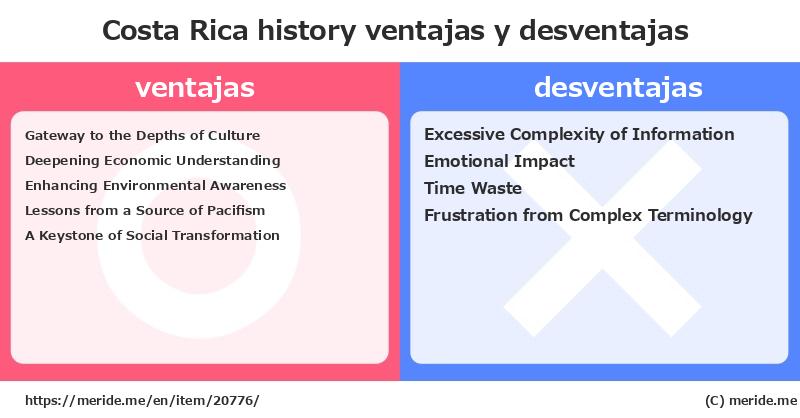 Costa Rica history ventajas y desventajas

ventajas

Gateway to the Depths of Culture
Deepening Economic Understanding
Enhancing Environmental Awareness
Lessons from a Source of Pacifism
A Keystone of Social Transformation

desventajas

Excessive Complexity of Information
Emotional Impact
Time Waste
Frustration from Complex Terminology

https://meride.me/en/item/20776/

(C) meride.me